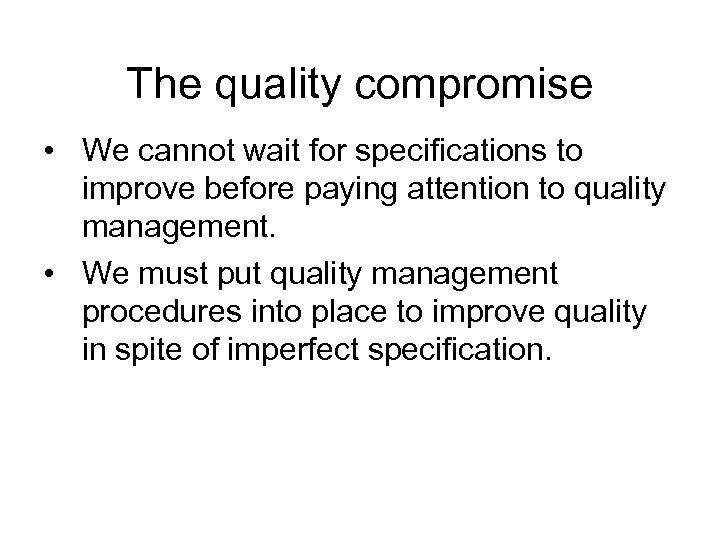 The quality compromise

• We cannot wait for specifications to improve before paying attention to quality management.
• We must put quality management procedures into place to improve quality in spite of imperfect specification.